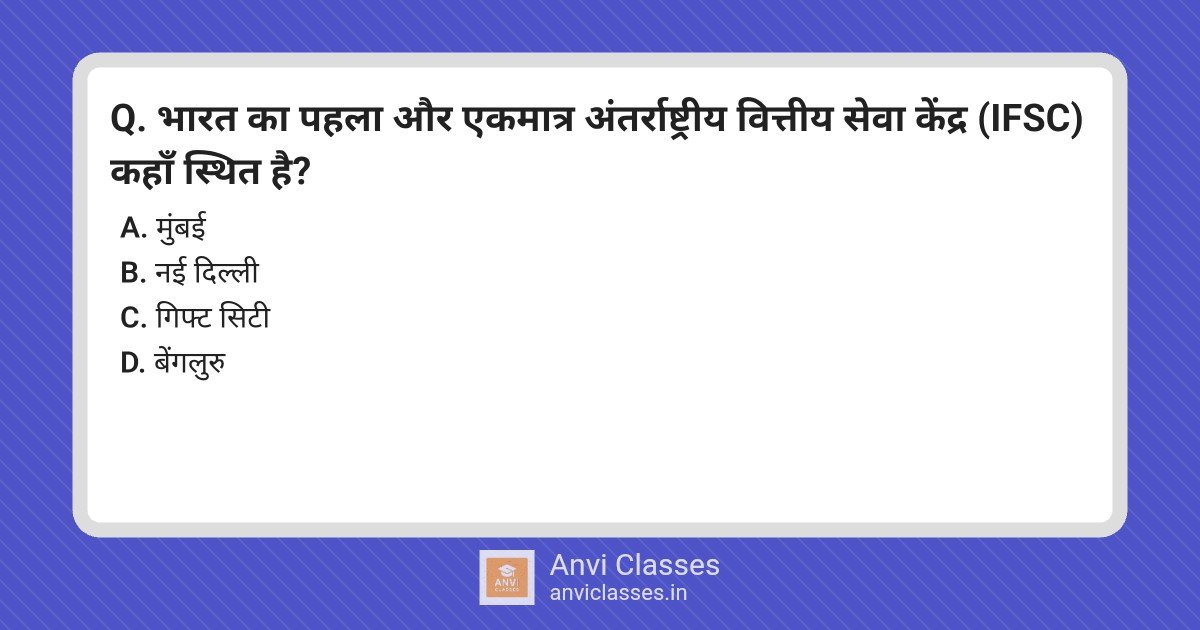 Q. भारत का पहला और एकमात्र अंतर्राष्ट्रीय वित्तीय सेवा केंद्र (IFSC) कहाँ स्थित है?

A. मुंबई
B. नई दिल्ली
C. गिफ्ट सिटी
D. बेंगलुरु

ANVI CLASSES
Anvi Classes
anviclasses.in